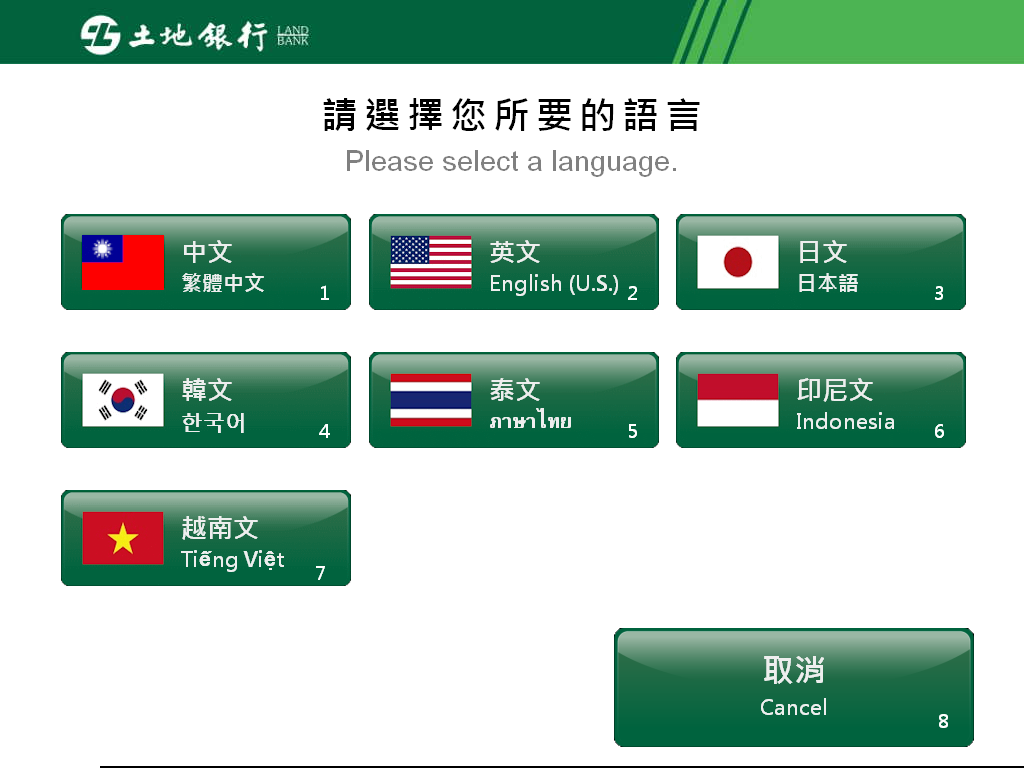 土地銀行 LAND BANK

請選擇您所要的語言
Please select a language.

中文
繁體中文 1

英文
English (U.S.) 2

日文
日本語 3

韓文
한국어 4

泰文
ภาษาไทย 5

印尼文
Indonesia 6

越南文
Tiếng Việt 7

取消
Cancel 8